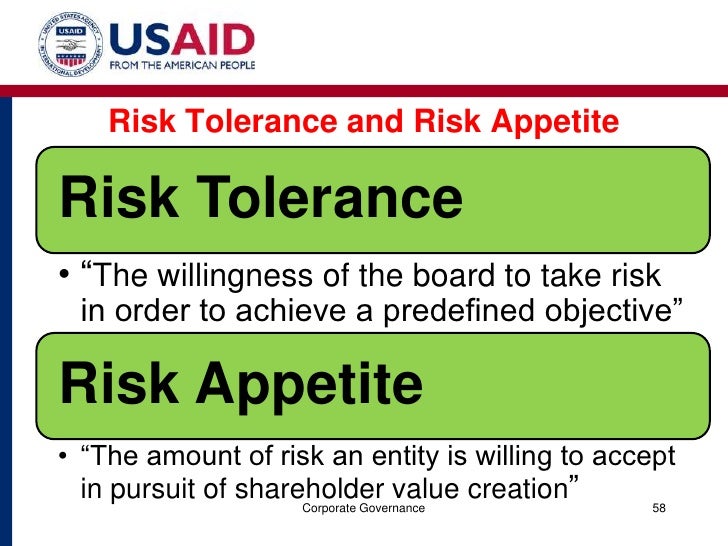 UNITED STATES AGENCY INTERNATIONAL DEVELOPMENT
USAID
USAID
FROM THE AMERICAN PEOPLE

Risk Tolerance and Risk Appetite

Risk Tolerance

• “The willingness of the board to take risk in order to achieve a predefined objective”

Risk Appetite

• “The amount of risk an entity is willing to accept in pursuit of shareholder value creation”

Corporate Governance

58